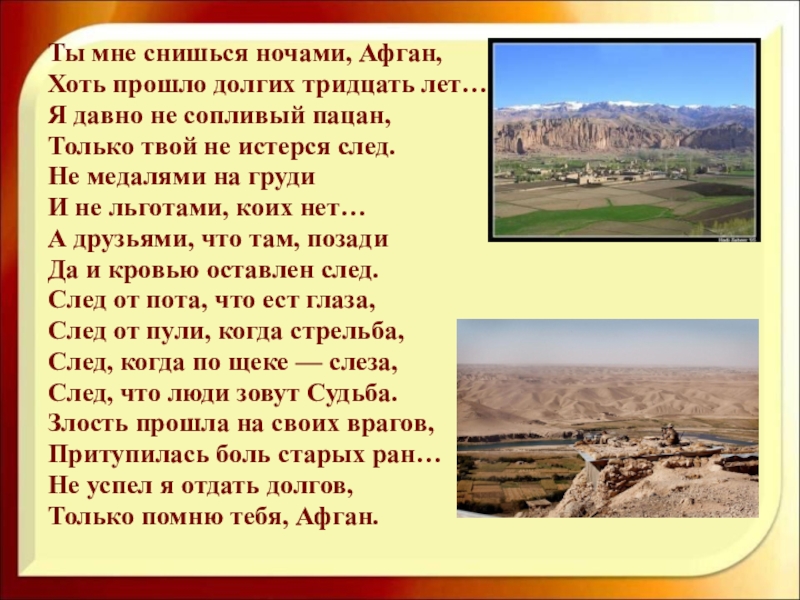 Ты мне снишься ночами, Афган,
Хоть прошло долгих тридцать лет…
Я давно не сопливый пацан,
Только твой не истерся след.
Не медалями на груди
И не льготами, коих нет…
А друзьями, что там, позади
Да и кровью оставлен след.
След от пота, что ест глаза,
След от пули, когда стрельба,
След, когда по щеке — слеза,
След, что люди зовут Судьба.
Злость прошла на своих врагов,
Притупилась боль старых ран…
Не успел я отдать долгов,
Только помню тебя, Афган.